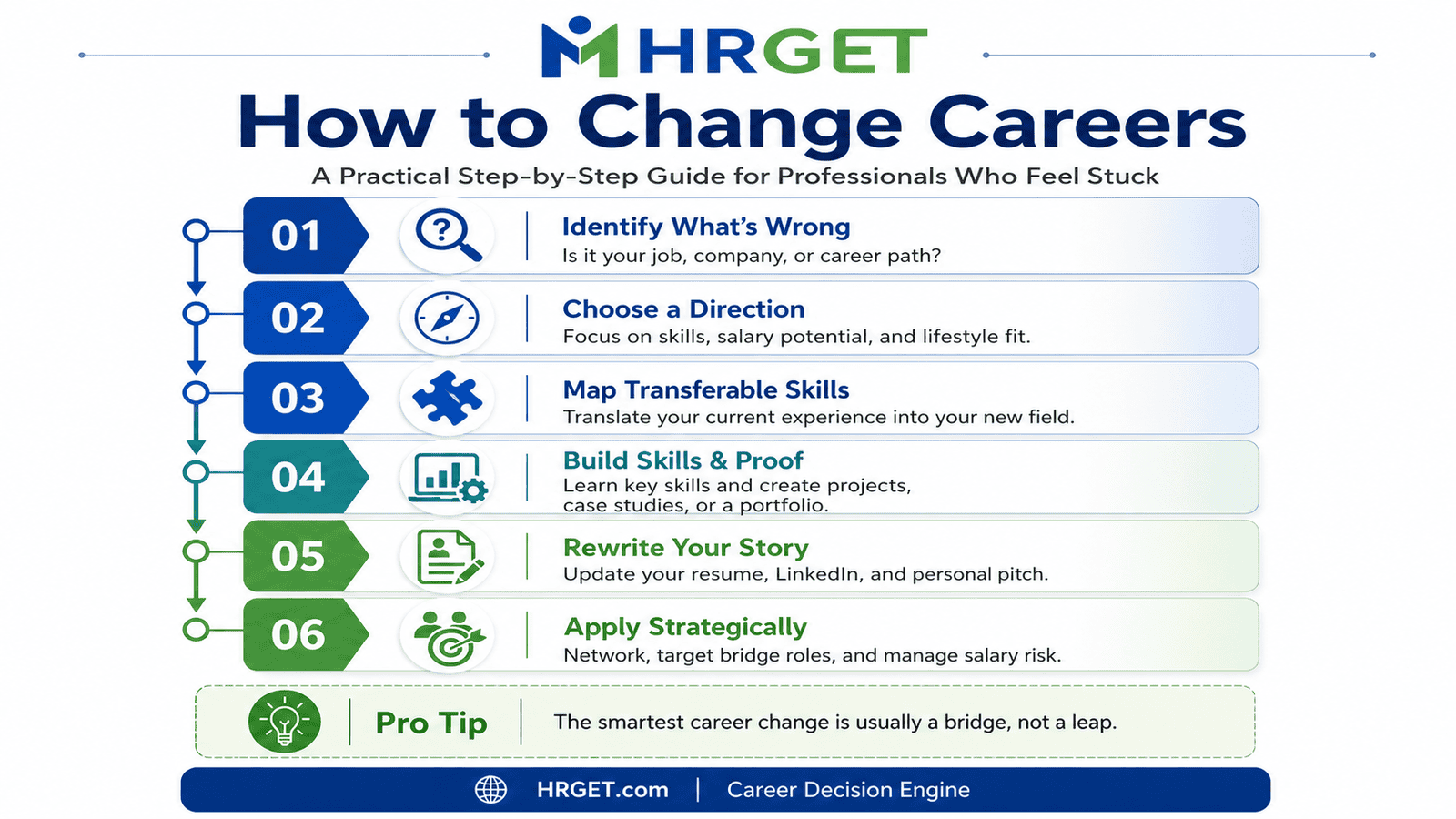 HRGET

How to Change Careers

A Practical Step-by-Step Guide for Professionals Who Feel Stuck

01
Identify What's Wrong
Is it your job, company, or career path?

02
Choose a Direction
Focus on skills, salary potential, and lifestyle fit.

03
Map Transferable Skills
Translate your current experience into your new field.

04
Build Skills & Proof
Learn key skills and create projects, case studies, or a portfolio.

05
Rewrite Your Story
Update your resume, LinkedIn, and personal pitch.

06
Apply Strategically
Network, target bridge roles, and manage salary risk.

Pro Tip
The smartest career change is usually a bridge, not a leap.

HRGET.com | Career Decision Engine